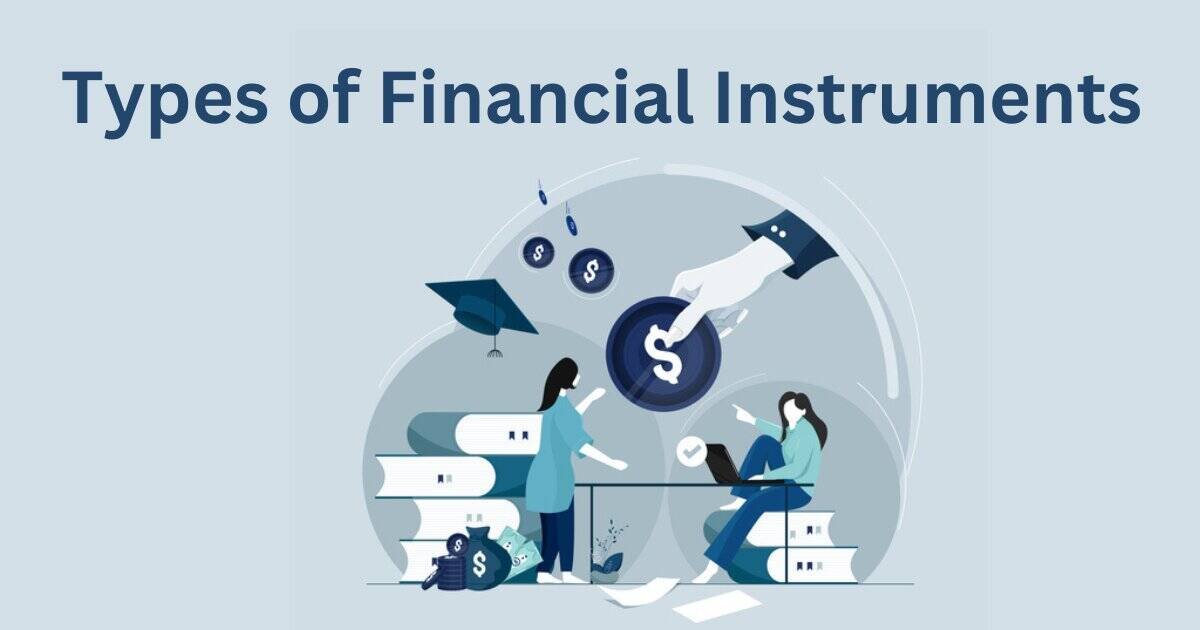 Types of Financial Instruments